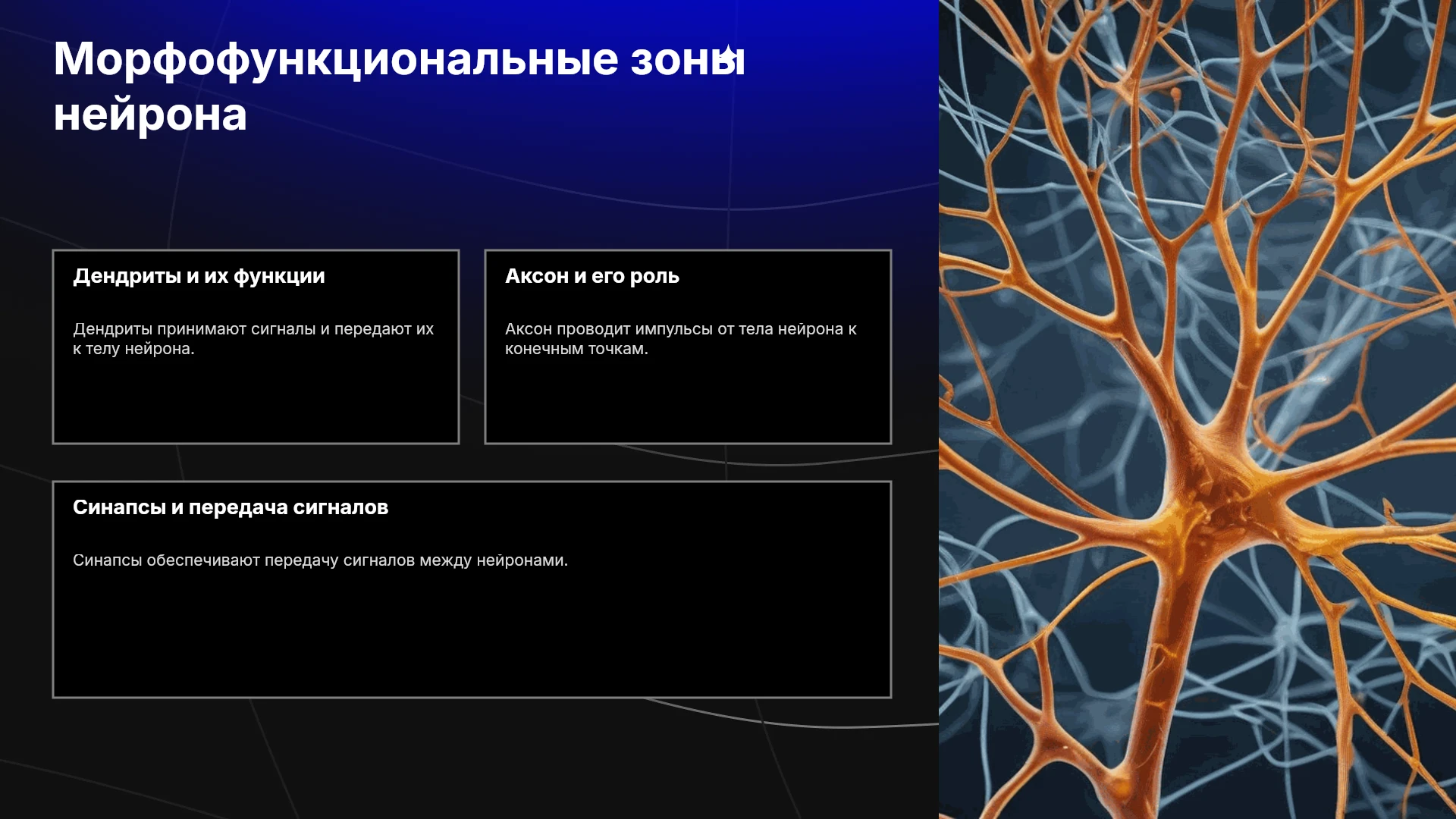 Морфофункциональные зоны нейрона

Дендриты и их функции

Дендриты принимают сигналы и передают их к телу нейрона.

Аксон и его роль

Аксон проводит импульсы от тела нейрона к конечным точкам.

Синапсы и передача сигналов

Синапсы обеспечивают передачу сигналов между нейронами.